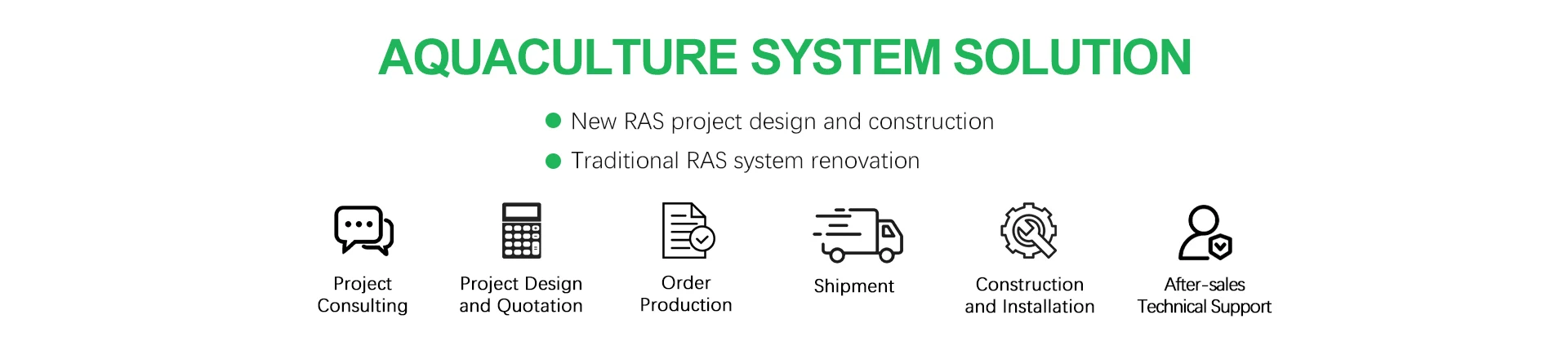 AQUACULTURE SYSTEM SOLUTION

New RAS project design and construction

Traditional RAS system renovation

Project Consulting

Project Design and Quotation

Order Production

Shipment

Construction and Installation

After-sales Technical Support